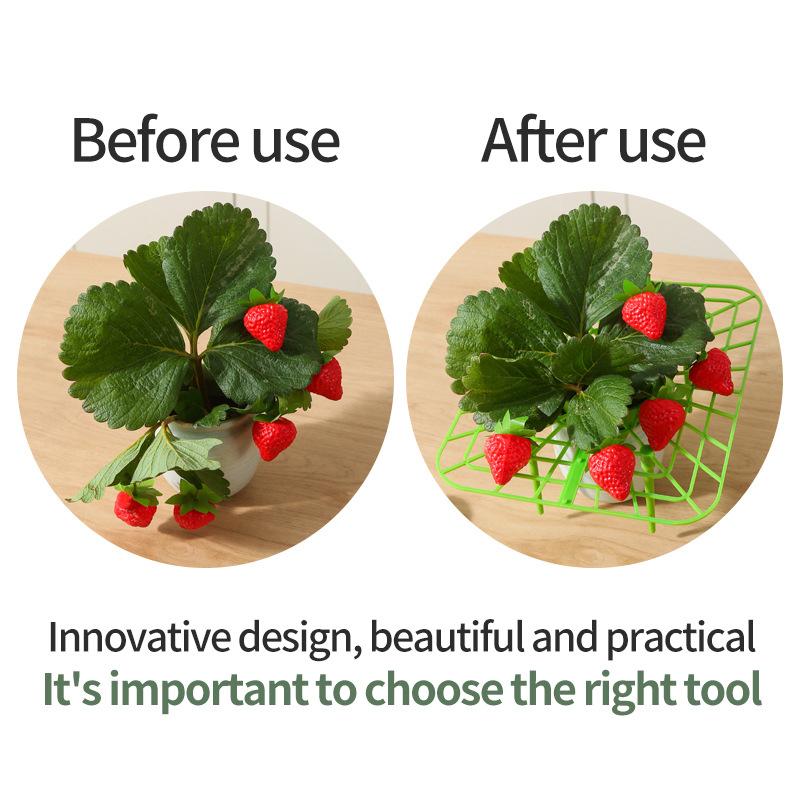 Before use

After use

Innovative design, beautiful and practical

It's important to choose the right tool